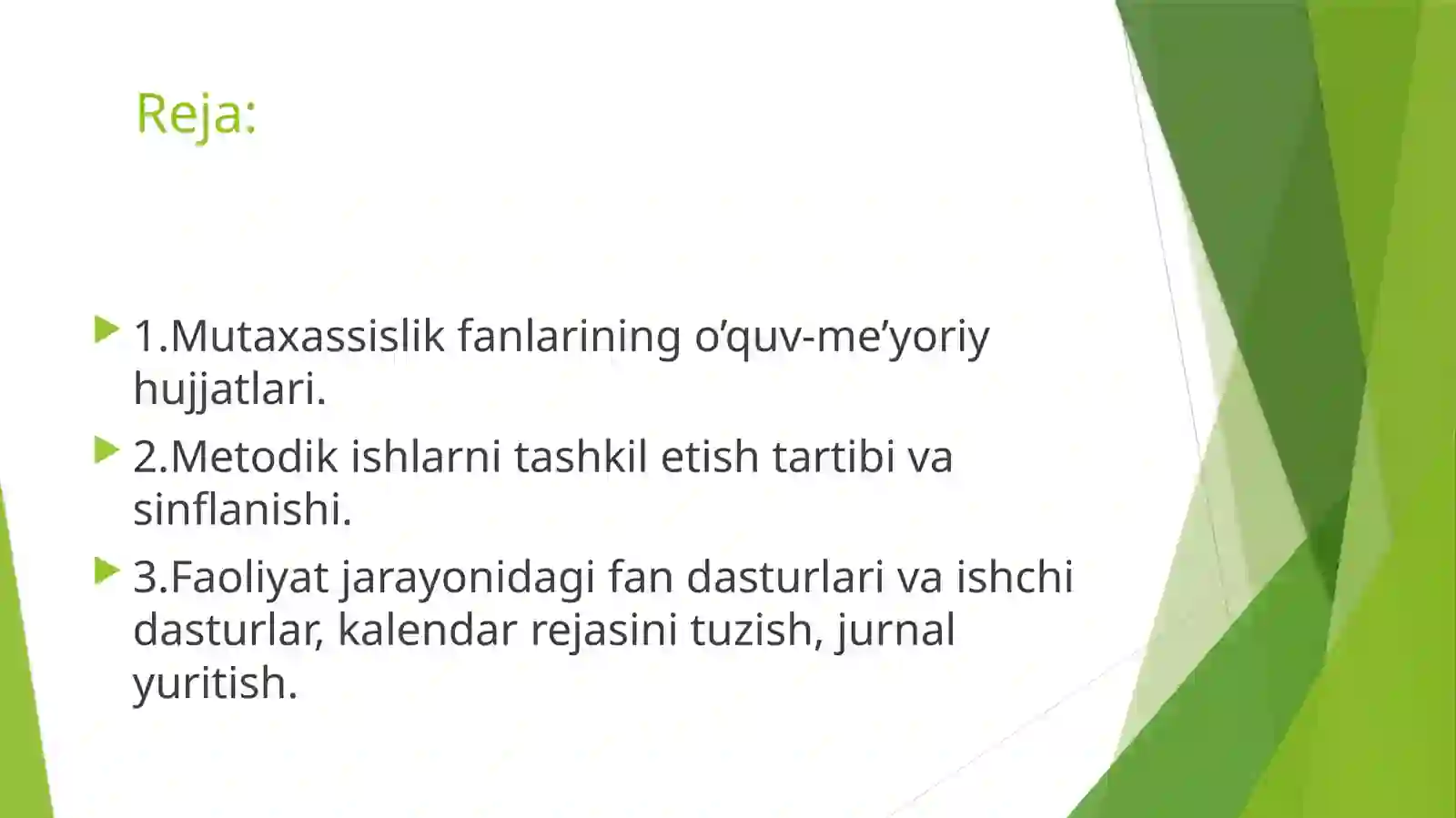 Reja:

1.Mutaxassislik fanlarining o’quv-me’yoriy hujjatlari.

2.Metodik ishlarni tashkil etish tartibi va sinflanishi.

3.Faoliyat jarayonidagi fan dasturlari va ishchi dasturlar, kalendar rejasini tuzish, jurnal yuritish.